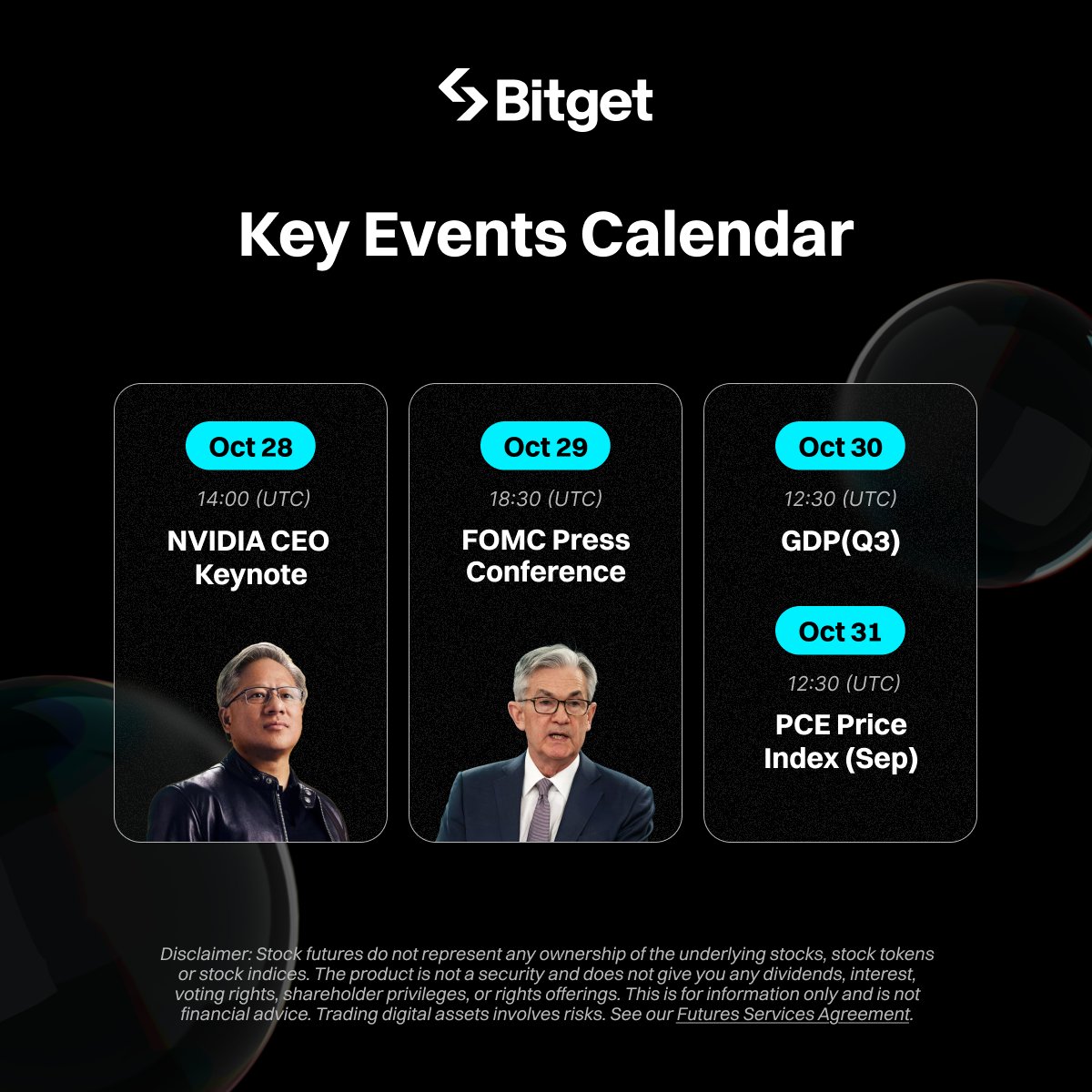 Bitget

Key Events Calendar

Oct 28
14:00 (UTC)
NVIDIA CEO Keynote

Oct 29
18:30 (UTC)
FOMC Press Conference

Oct 30
12:30 (UTC)
GDP(Q3)

Oct 31
12:30 (UTC)
PCE Price Index (Sep)

Disclaimer: Stock futures do not represent any ownership of the underlying stocks, stock tokens or stock indices. The product is not a security and does not give you any dividends, interest, voting rights, shareholder privileges, or rights offerings. This is for information only and is not financial advice. Trading digital assets involves risks. See our Futures Services Agreement.